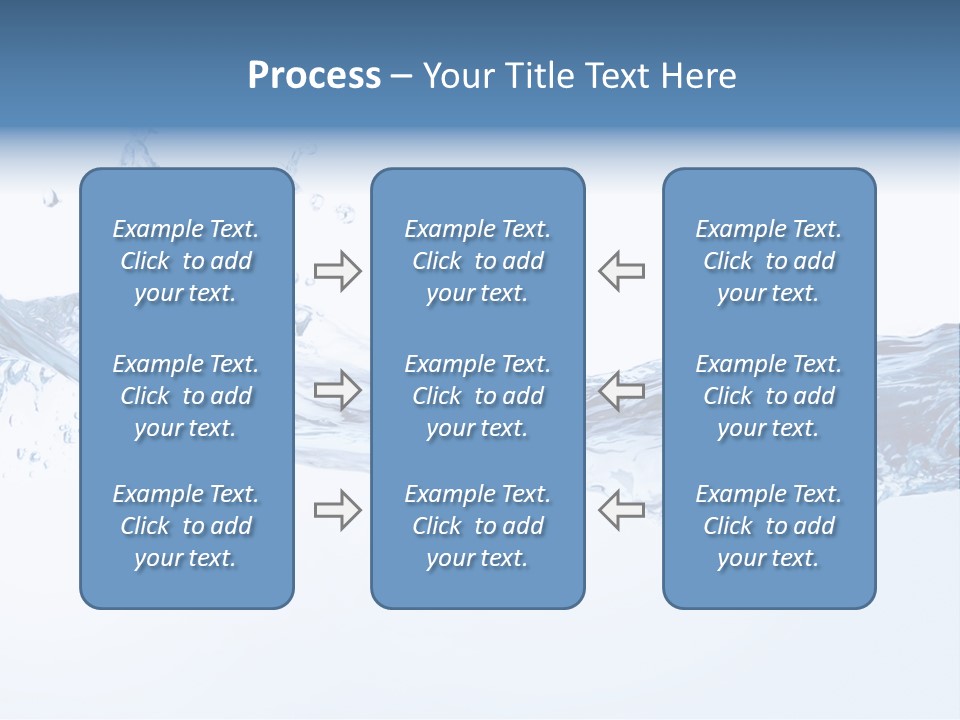 Process – Your Title Text Here

Example Text. Click to add your text.

Example Text. Click to add your text.

Example Text. Click to add your text.

Example Text. Click to add your text.

Example Text. Click to add your text.

Example Text. Click to add your text.

Example Text. Click to add your text.

Example Text. Click to add your text.

Example Text. Click to add your text.